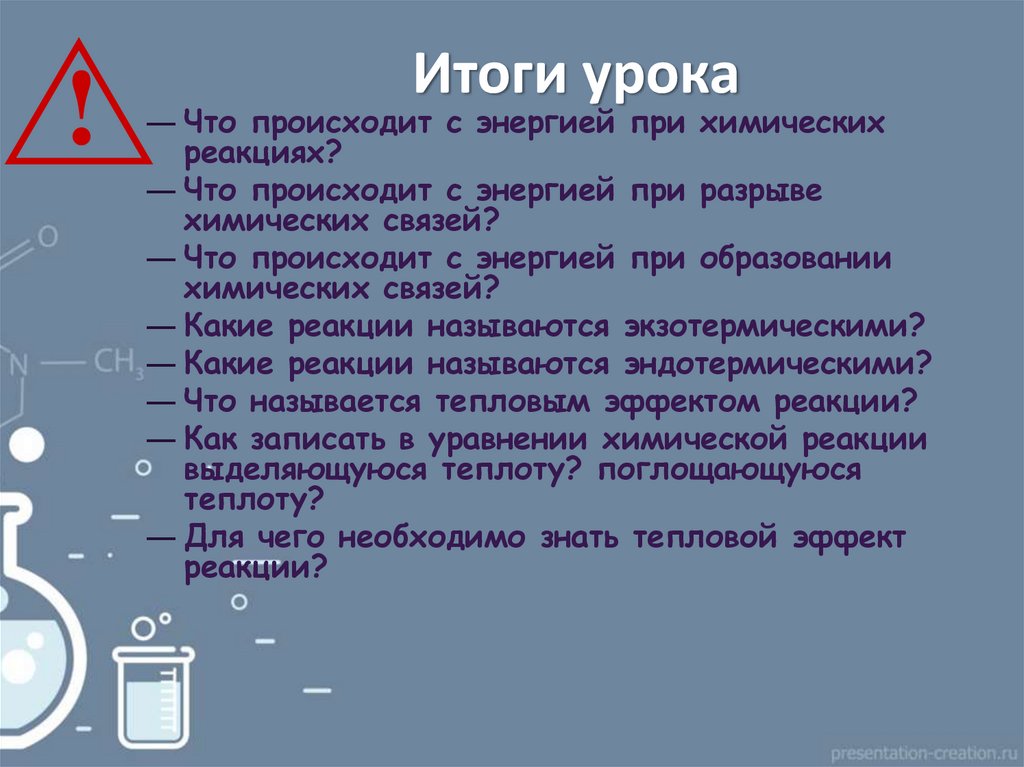 !

Итоги урока

— Что происходит с энергией при химических реакциях?

— Что происходит с энергией при разрыве химических связей?

— Что происходит с энергией при образовании химических связей?

— Какие реакции называются экзотермическими?

— Какие реакции называются эндотермическими?

— Что называется тепловым эффектом реакции?

— Как записать в уравнении химической реакции выделяющуюся теплоту? поглощающуюся теплоту?

— Для чего необходимо знать тепловой эффект реакции?

O

N — $CH_3$

presentation-creation.ru